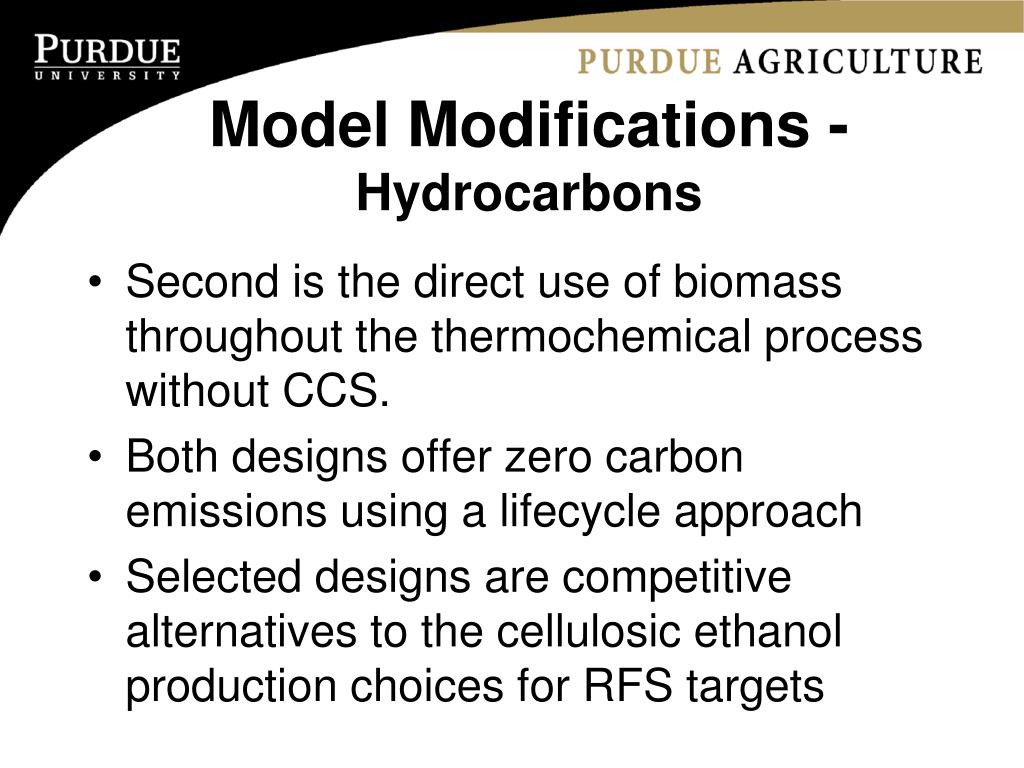 PURDUE
UNIVERSITY

PURDUE AGRICULTURE

Model Modifications -
Hydrocarbons

• Second is the direct use of biomass throughout the thermochemical process without CCS.
• Both designs offer zero carbon emissions using a lifecycle approach
• Selected designs are competitive alternatives to the cellulosic ethanol production choices for RFS targets